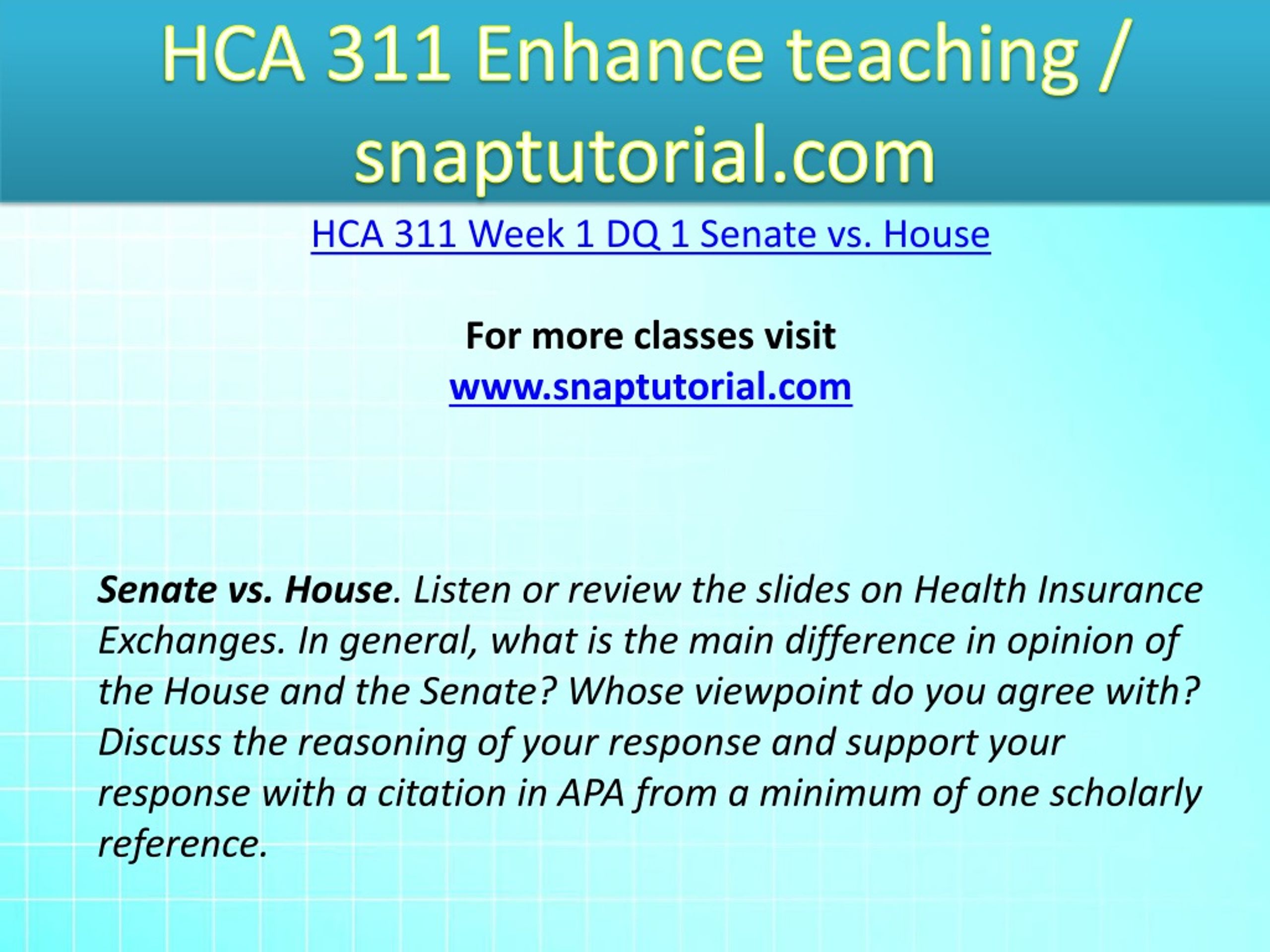 HCA 311 Enhance teaching / snaptutorial.com

HCA 311 Week 1 DQ 1 Senate vs. House

For more classes visit
www.snaptutorial.com

Senate vs. House. Listen or review the slides on Health Insurance Exchanges. In general, what is the main difference in opinion of the House and the Senate? Whose viewpoint do you agree with? Discuss the reasoning of your response and support your response with a citation in APA from a minimum of one scholarly reference.